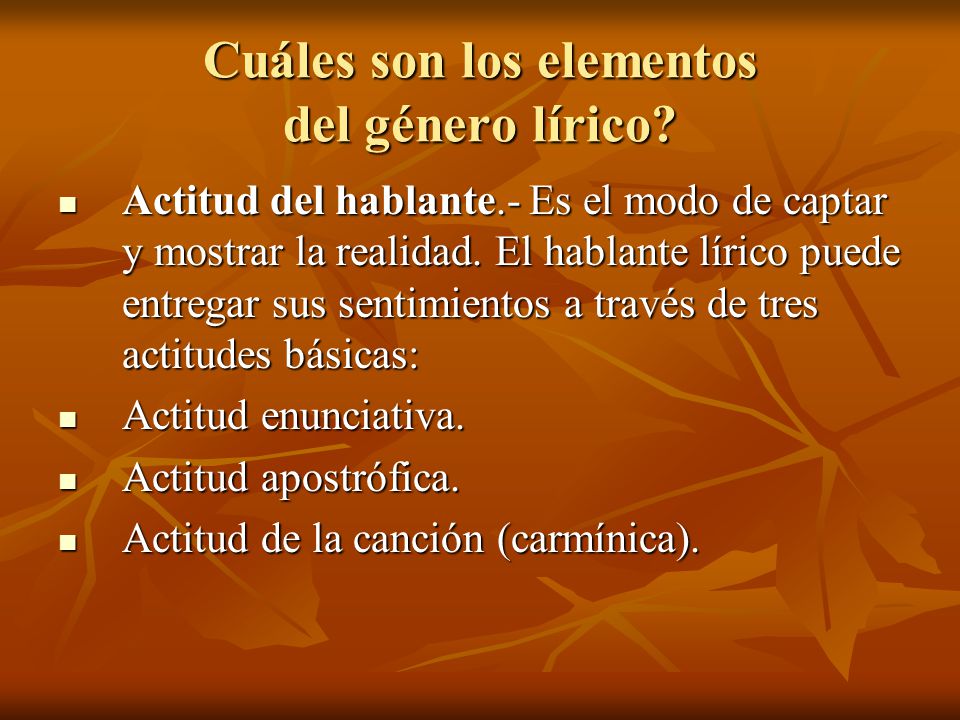 Cuáles son los elementos del género lírico?

- Actitud del hablante.- Es el modo de captar y mostrar la realidad. El hablante lírico puede entregar sus sentimientos a través de tres actitudes básicas:
- Actitud enunciativa.
- Actitud apostrófica.
- Actitud de la canción (carmínica).